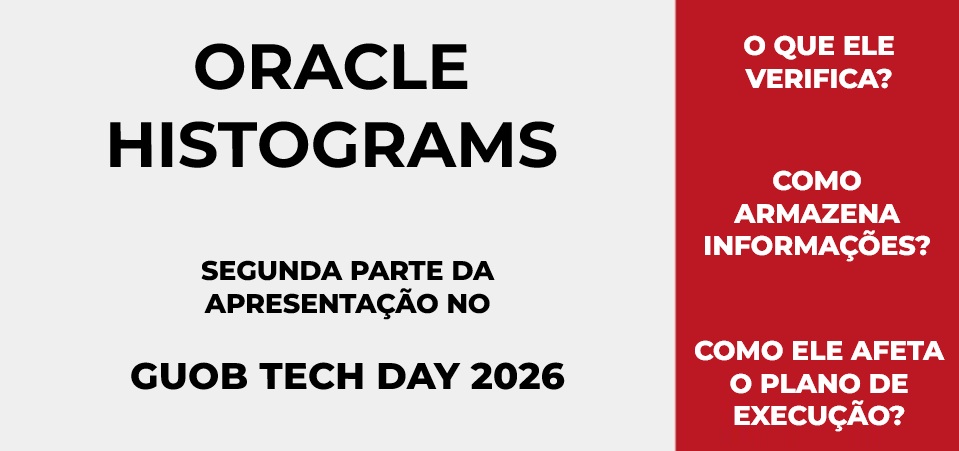 ORACLE HISTOGRAMS

SEGUNDA PARTE DA APRESENTAÇÃO NO

GUOB TECH DAY 2026

O QUE ELE VERIFICA?

COMO ARMAZENA INFORMAÇÕES?

COMO ELE AFETA O PLANO DE EXECUÇÃO?